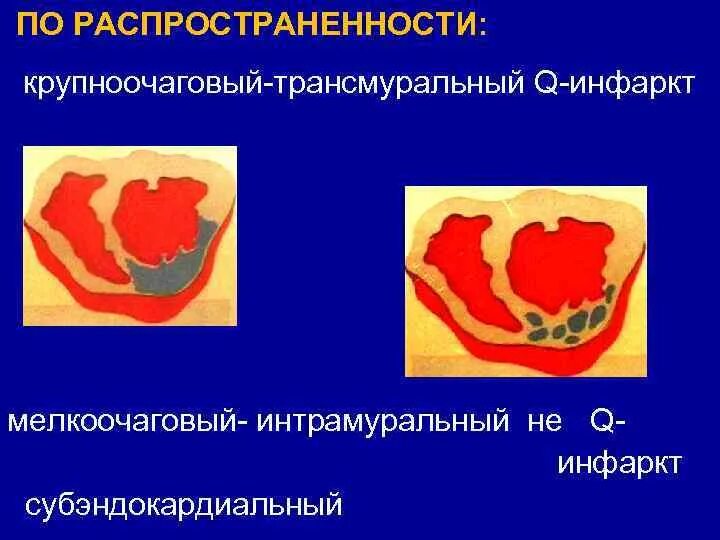 ПО РАСПРОСТРАНЕННОСТИ:

крупноочаговый-трансмуральный Q-инфаркт

мелкоочаговый- интрамуральный не Q-инфаркт

субэндокардиальный